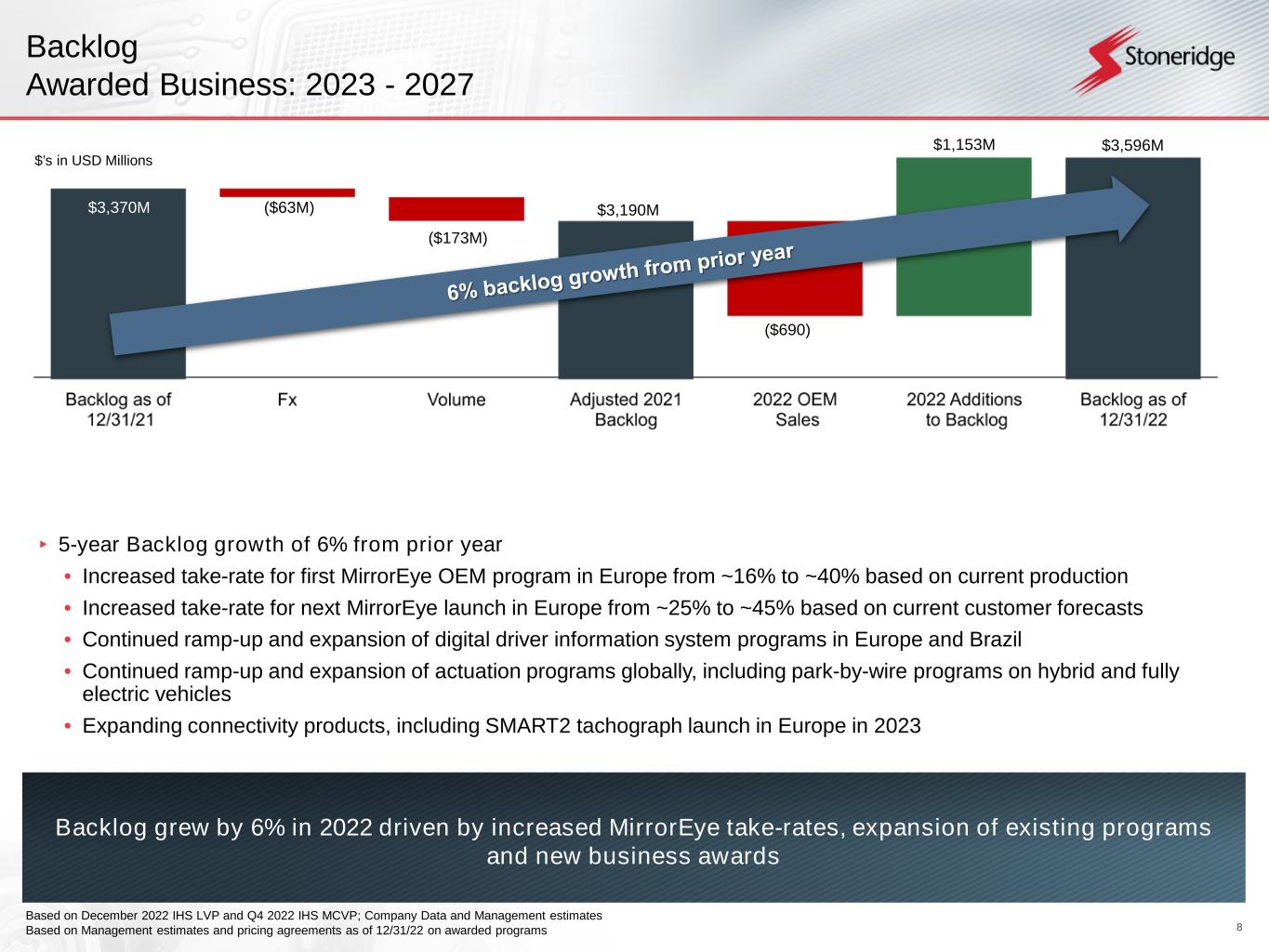 Backlog
Awarded Business: 2023 - 2027

Stoneridge

$'s in USD Millions

$3,370M
($63M)
($173M)
$3,190M
($690)
$1,153M
$3,596M

6% backlog growth from prior year

Backlog as of 12/31/21
Fx
Volume
Adjusted 2021 Backlog
2022 OEM Sales
2022 Additions to Backlog
Backlog as of 12/31/22

‣ 5-year Backlog growth of 6% from prior year
• Increased take-rate for first MirrorEye OEM program in Europe from ~16% to ~40% based on current production
• Increased take-rate for next MirrorEye launch in Europe from ~25% to ~45% based on current customer forecasts
• Continued ramp-up and expansion of digital driver information system programs in Europe and Brazil
• Continued ramp-up and expansion of actuation programs globally, including park-by-wire programs on hybrid and fully electric vehicles
• Expanding connectivity products, including SMART2 tachograph launch in Europe in 2023

Backlog grew by 6% in 2022 driven by increased MirrorEye take-rates, expansion of existing programs and new business awards

Based on December 2022 IHS LVP and Q4 2022 IHS MCVP; Company Data and Management estimates
Based on Management estimates and pricing agreements as of 12/31/22 on awarded programs

8